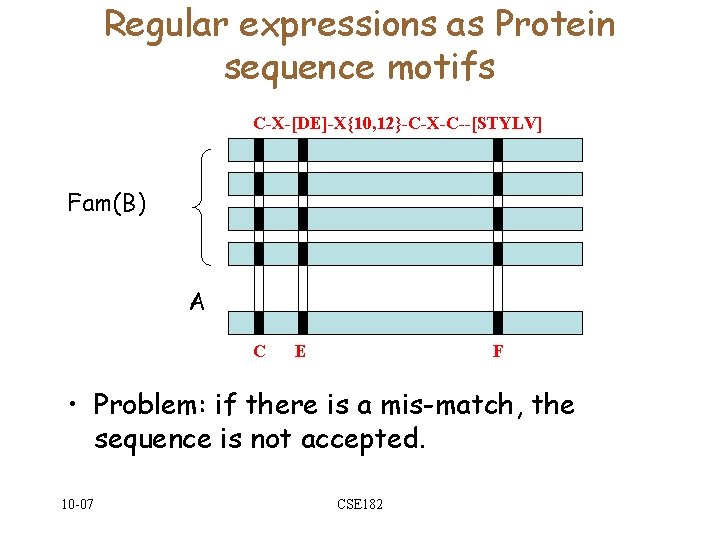 Regular expressions as Protein sequence motifs

C-X-[DE]-X{10,12}-C-X-C--[STYLV]

Fam(B)

A

C E F

• Problem: if there is a mis-match, the sequence is not accepted.

10-07

CSE182